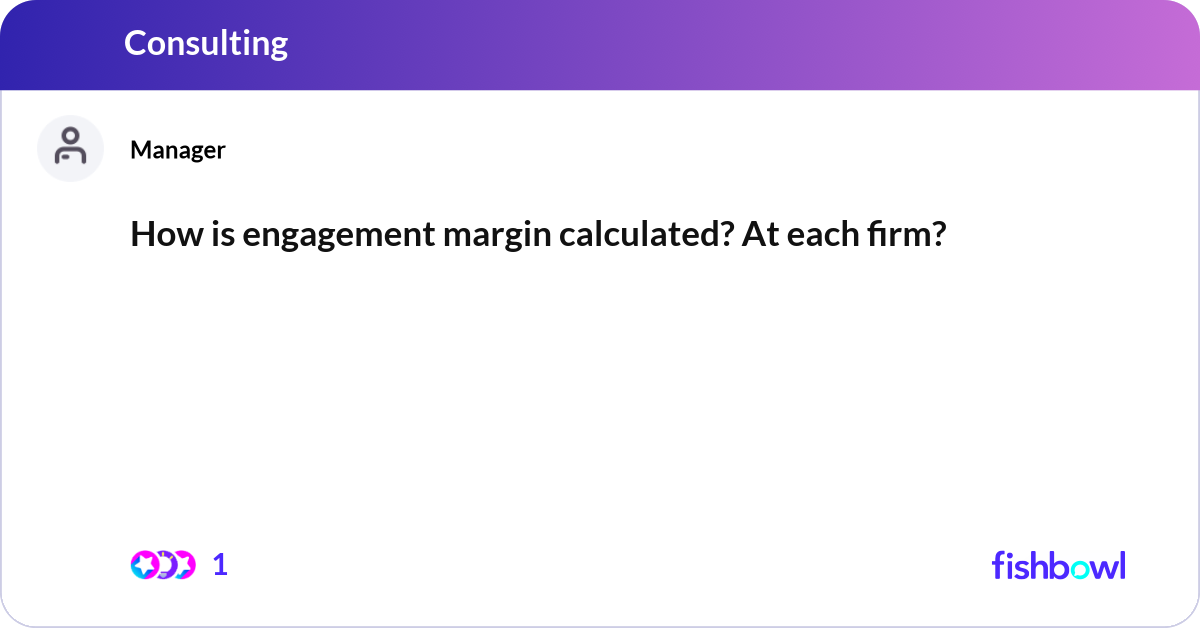 Consulting

Manager

How is engagement margin calculated? At each firm?

1

fishbowl